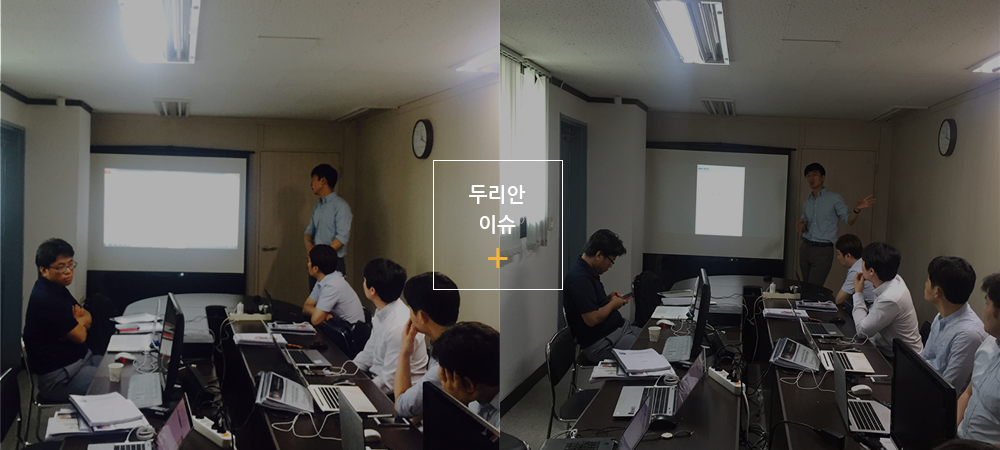 두리안
이슈
+